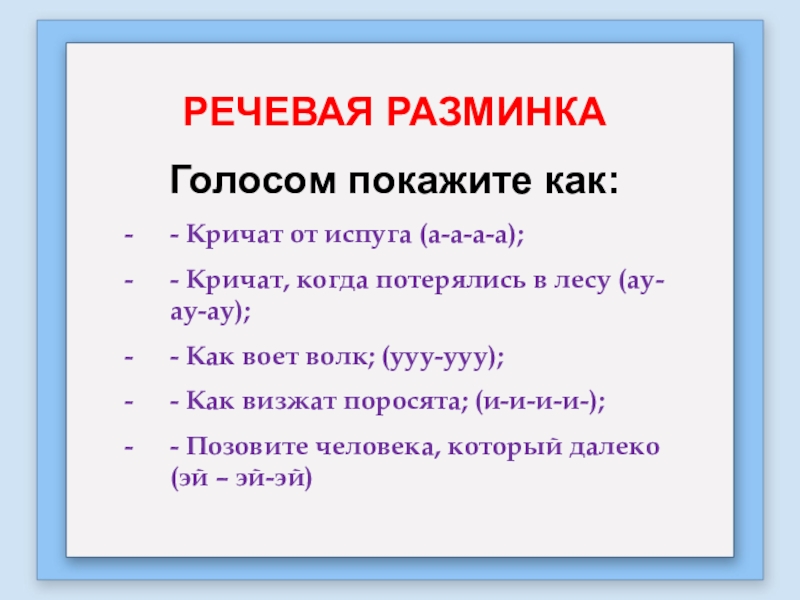 РЕЧЕВАЯ РАЗМИНКА

Голосом покажите как:

- - Кричат от испуга (а-а-а-а);
- - Кричат, когда потерялись в лесу (ау-ау-ау);
- - Как воет волк; (ууу-ууу);
- - Как визжат поросята; (и-и-и-и-);
- - Позовите человека, который далеко (эй – эй-эй)